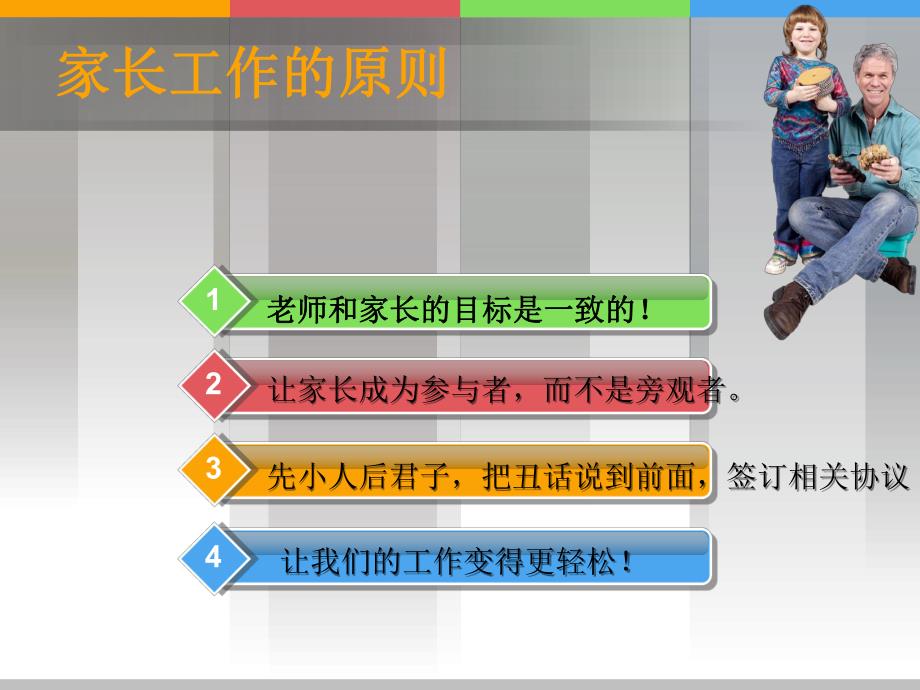 家长工作的原则

1 老师和家长的目标是一致的！

2 让家长成为参与者，而不是旁观者。

3 先小人后君子，把丑话说到前面，签订相关协议

4 让我们的工作变得更轻松！